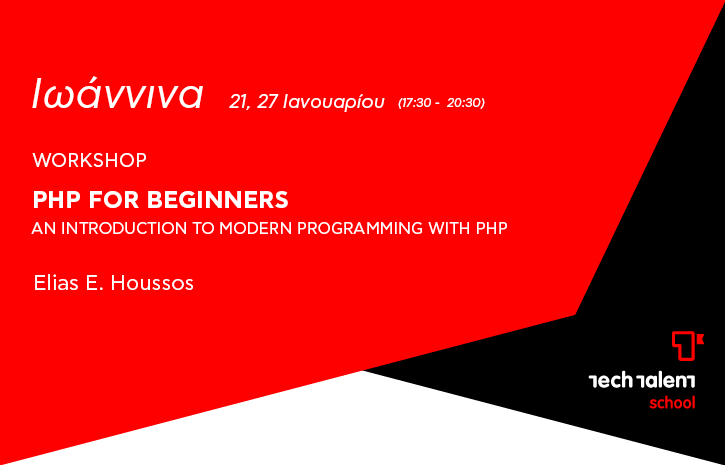 Ιωάννινα 21, 27 Ιανουαρίου (17:30 - 20:30)

WORKSHOP

PHP FOR BEGINNERS

AN INTRODUCTION TO MODERN PROGRAMMING WITH PHP

Elias E. Houssos

tech talent
school